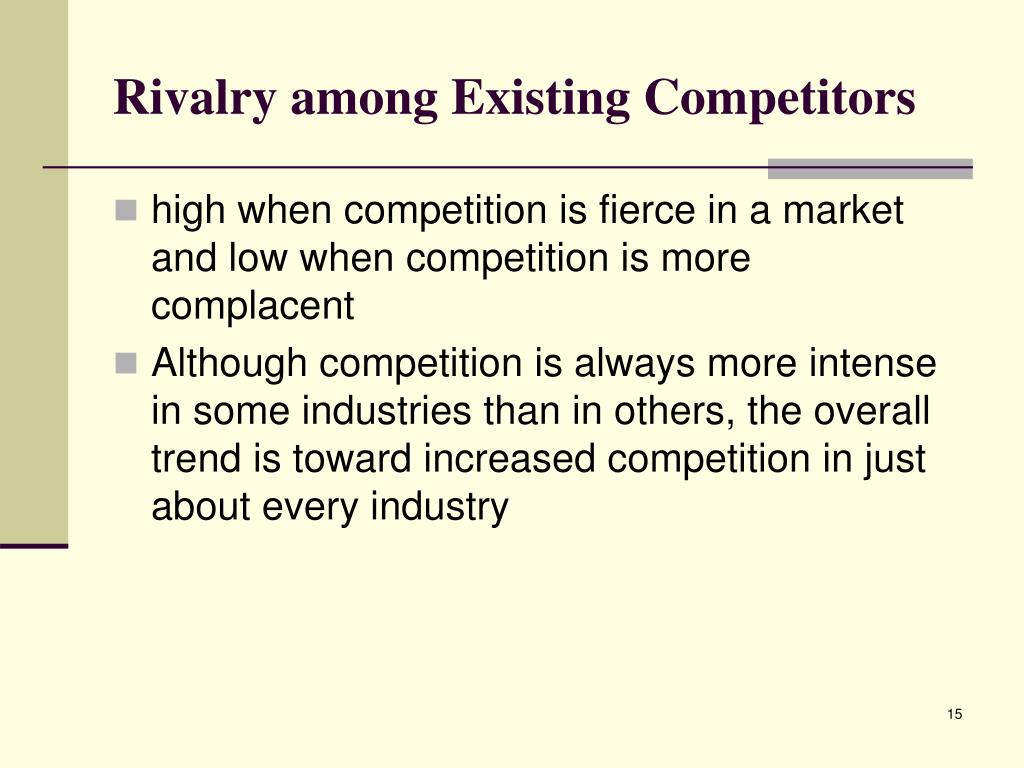 Rivalry among Existing Competitors

- high when competition is fierce in a market and low when competition is more complacent
- Although competition is always more intense in some industries than in others, the overall trend is toward increased competition in just about every industry

15